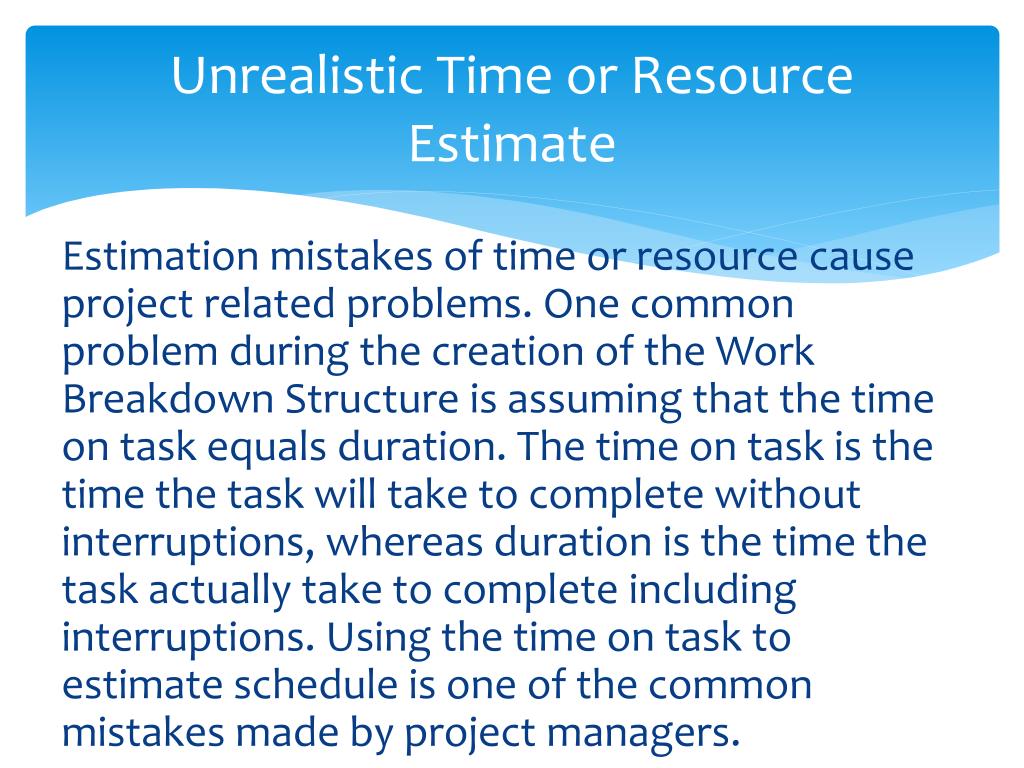 Unrealistic Time or Resource Estimate

Estimation mistakes of time or resource cause project related problems. One common problem during the creation of the Work Breakdown Structure is assuming that the time on task equals duration. The time on task is the time the task will take to complete without interruptions, whereas duration is the time the task actually take to complete including interruptions. Using the time on task to estimate schedule is one of the common mistakes made by project managers.